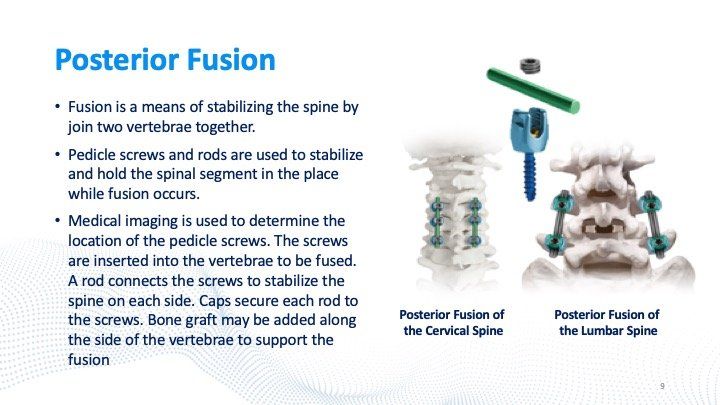 Posterior Fusion

• Fusion is a means of stabilizing the spine by join two vertebrae together.

• Pedicle screws and rods are used to stabilize and hold the spinal segment in the place while fusion occurs.

• Medical imaging is used to determine the location of the pedicle screws. The screws are inserted into the vertebrae to be fused. A rod connects the screws to stabilize the spine on each side. Caps secure each rod to the screws. Bone graft may be added along the side of the vertebrae to support the fusion

Posterior Fusion of the Cervical Spine

Posterior Fusion of the Lumbar Spine

9